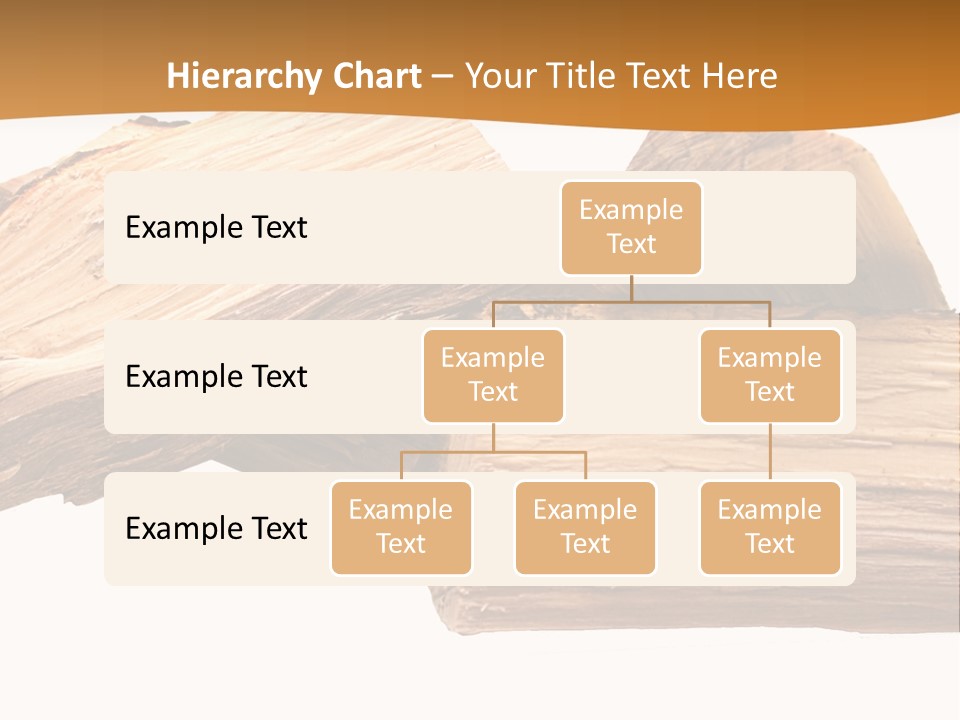 Hierarchy Chart – Your Title Text Here

Example Text

Example Text

Example Text

Example Text

Example Text

Example Text

Example Text

Example Text

Example Text